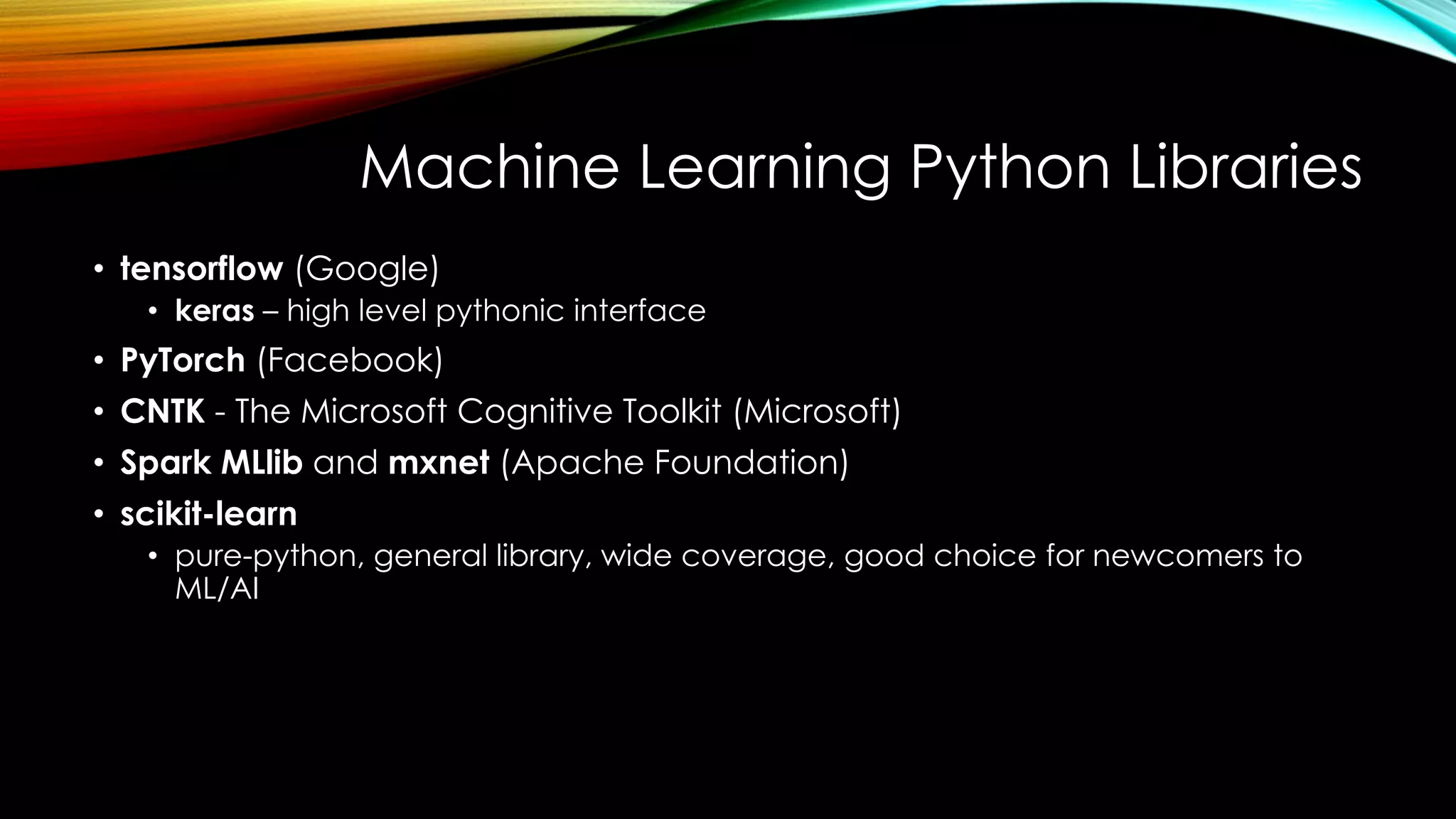 Machine Learning Python Libraries

• tensorflow (Google)
  • keras – high level pythonic interface
• PyTorch (Facebook)
• CNTK - The Microsoft Cognitive Toolkit (Microsoft)
• Spark MLlib and mxnet (Apache Foundation)
• scikit-learn
  • pure-python, general library, wide coverage, good choice for newcomers to ML/AI